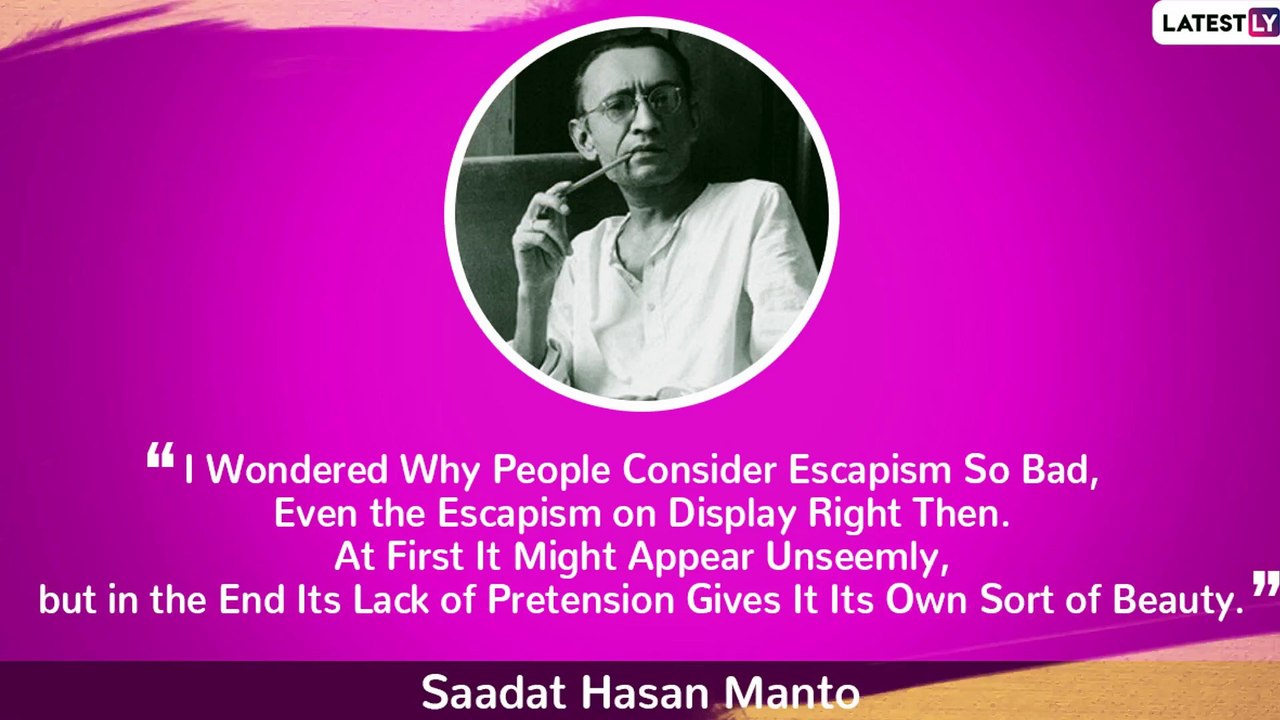 LATESTLY

“I Wondered Why People Consider Escapism So Bad, Even the Escapism on Display Right Then. At First It Might Appear Unseemly, but in the End Its Lack of Pretension Gives It Its Own Sort of Beauty.”

Saadat Hasan Manto